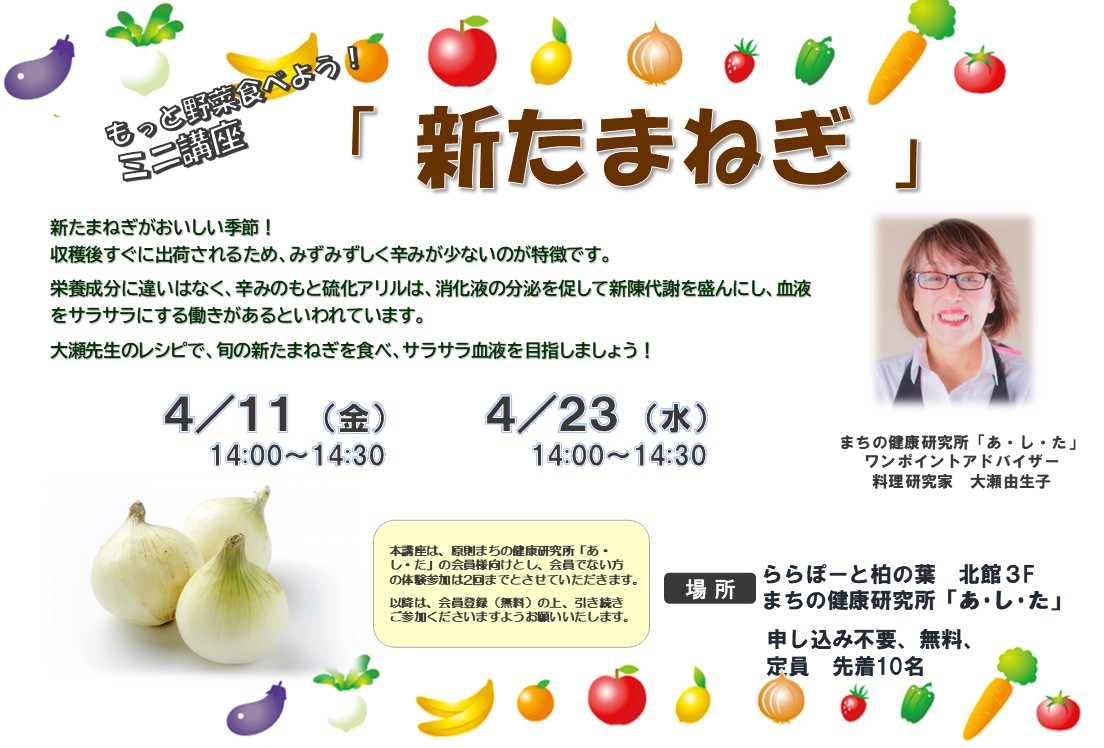 もっと野菜食べよう！
ミニ講座

「 新たまねぎ 」

新たまねぎがおいしい季節！
収穫後すぐに出荷されるため、みずみずしく辛みが少ないのが特徴です。

栄養成分に違いはなく、辛みのもと硫化アリルは、消化液の分泌を促して新陳代謝を盛んにし、血液をサラサラにする働きがあるといわれています。

大瀬先生のレシピで、旬の新たまねぎを食べ、サラサラ血液を目指しましょう！

4／11（金）
14:00～14:30

4／23（水）
14:00～14:30

まちの健康研究所「あ・し・た」
ワンポイントアドバイザー
料理研究家　大瀬由生子

本講座は、原則まちの健康研究所「あ・し・た」の会員様向けとし、会員でない方の体験参加は2回までとさせていただきます。

以降は、会員登録（無料）の上、引き続きご参加くださいますようお願いいたします。

場所
ららぽーと柏の葉　北館3F
まちの健康研究所「あ･し･た」

申し込み不要、無料、
定員　先着10名